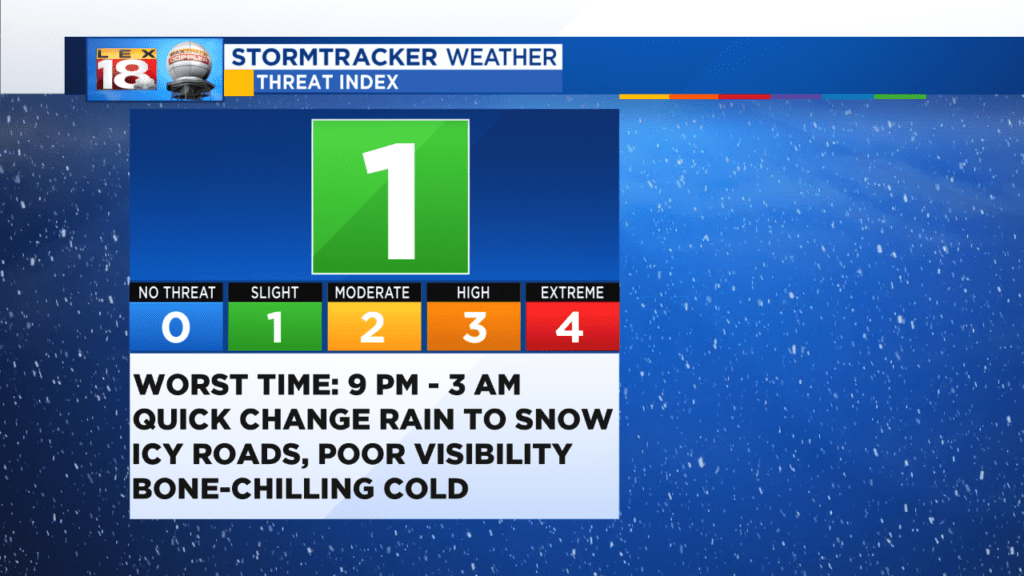 LEX 18

STORMTRACKER WEATHER
THREAT INDEX

1

| NO THREAT | SLIGHT | MODERATE | HIGH | EXTREME |
|---|---|---|---|---|
| 0 | 1 | 2 | 3 | 4 |

WORST TIME: 9 PM - 3 AM
QUICK CHANGE RAIN TO SNOW
ICY ROADS, POOR VISIBILITY
BONE-CHILLING COLD